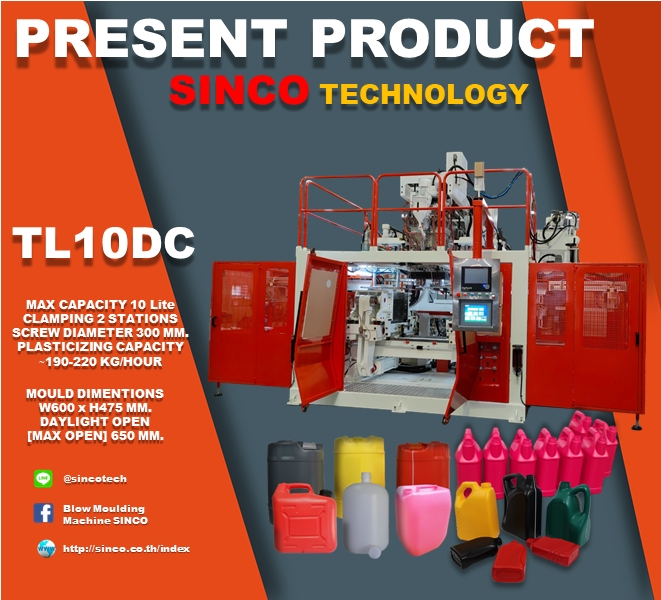 PRESENT PRODUCT

SINCO TECHNOLOGY

TL10DC

MAX CAPACITY 10 Lite
CLAMPING 2 STATIONS
SCREW DIAMETER 300 MM.
PLASTICIZING CAPACITY
~190-220 KG/HOUR

MOULD DIMENTIONS
W600 x H475 MM.
DAYLIGHT OPEN
[MAX OPEN] 650 MM.

LINE @sincotech

Blow Moulding Machine SINCO

www http://sinco.co.th/index